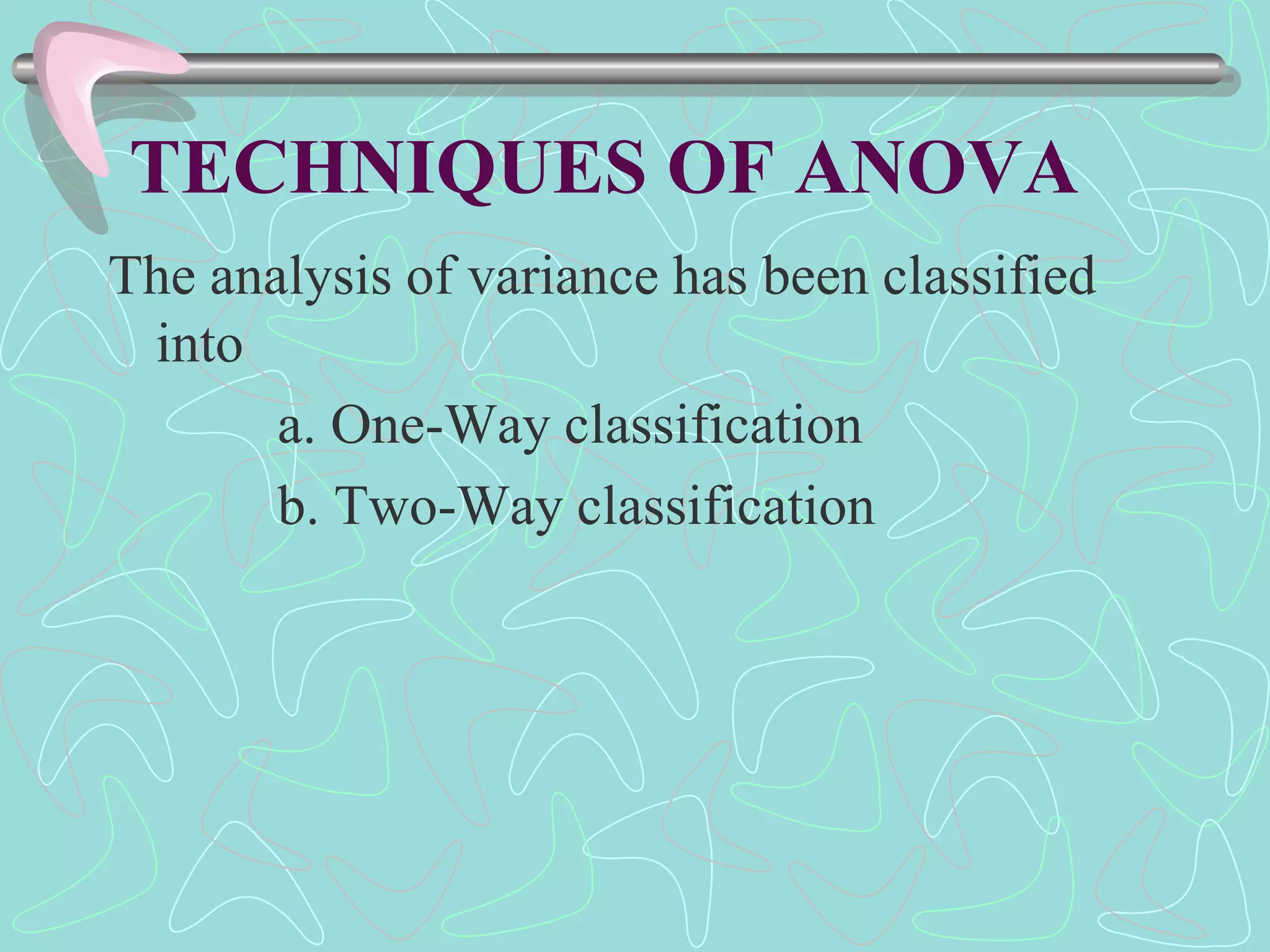 TECHNIQUES OF ANOVA

The analysis of variance has been classified into

a. One-Way classification

b. Two-Way classification